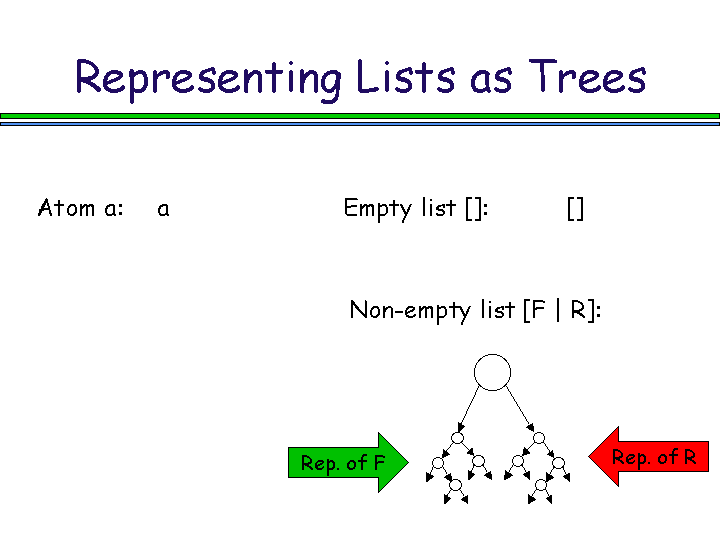 Representing Lists as Trees

Atom a: a

Empty list []: []

Non-empty list [F | R]:

Rep. of F

Rep. of R